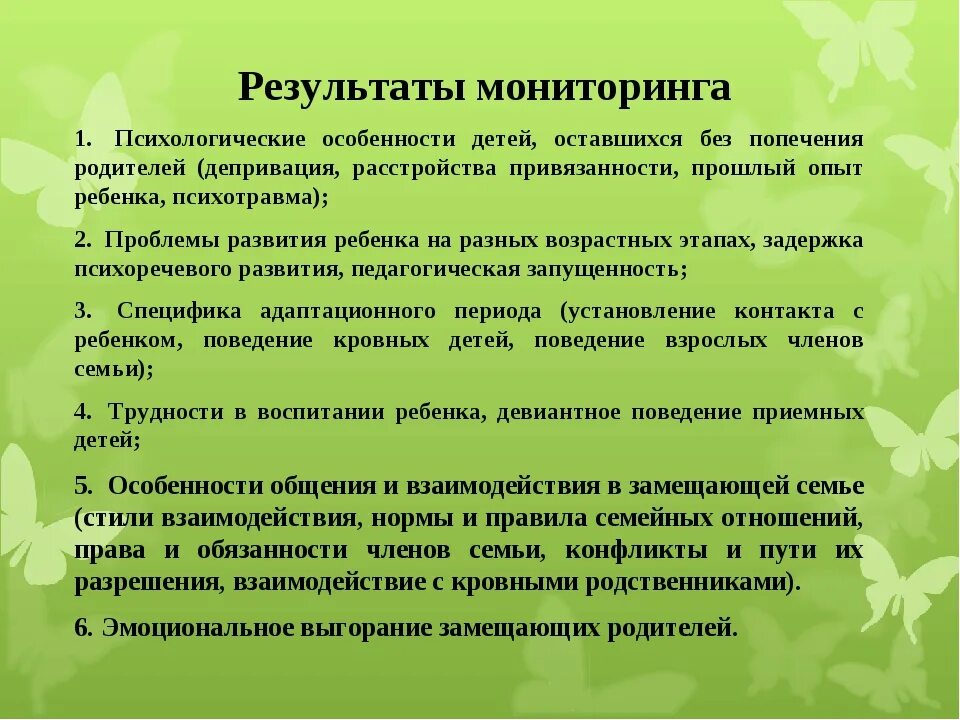 Результаты мониторинга

1. Психологические особенности детей, оставшихся без попечения родителей (депривация, расстройства привязанности, прошлый опыт ребенка, психотравма);

2. Проблемы развития ребенка на разных возрастных этапах, задержка психоречевого развития, педагогическая запущенность;

3. Специфика адаптационного периода (установление контакта с ребенком, поведение кровных детей, поведение взрослых членов семьи);

4. Трудности в воспитании ребенка, девиантное поведение приемных детей;

5. Особенности общения и взаимодействия в замещающей семье (стили взаимодействия, нормы и правила семейных отношений, права и обязанности членов семьи, конфликты и пути их разрешения, взаимодействие с кровными родственниками).

6. Эмоциональное выгорание замещающих родителей.